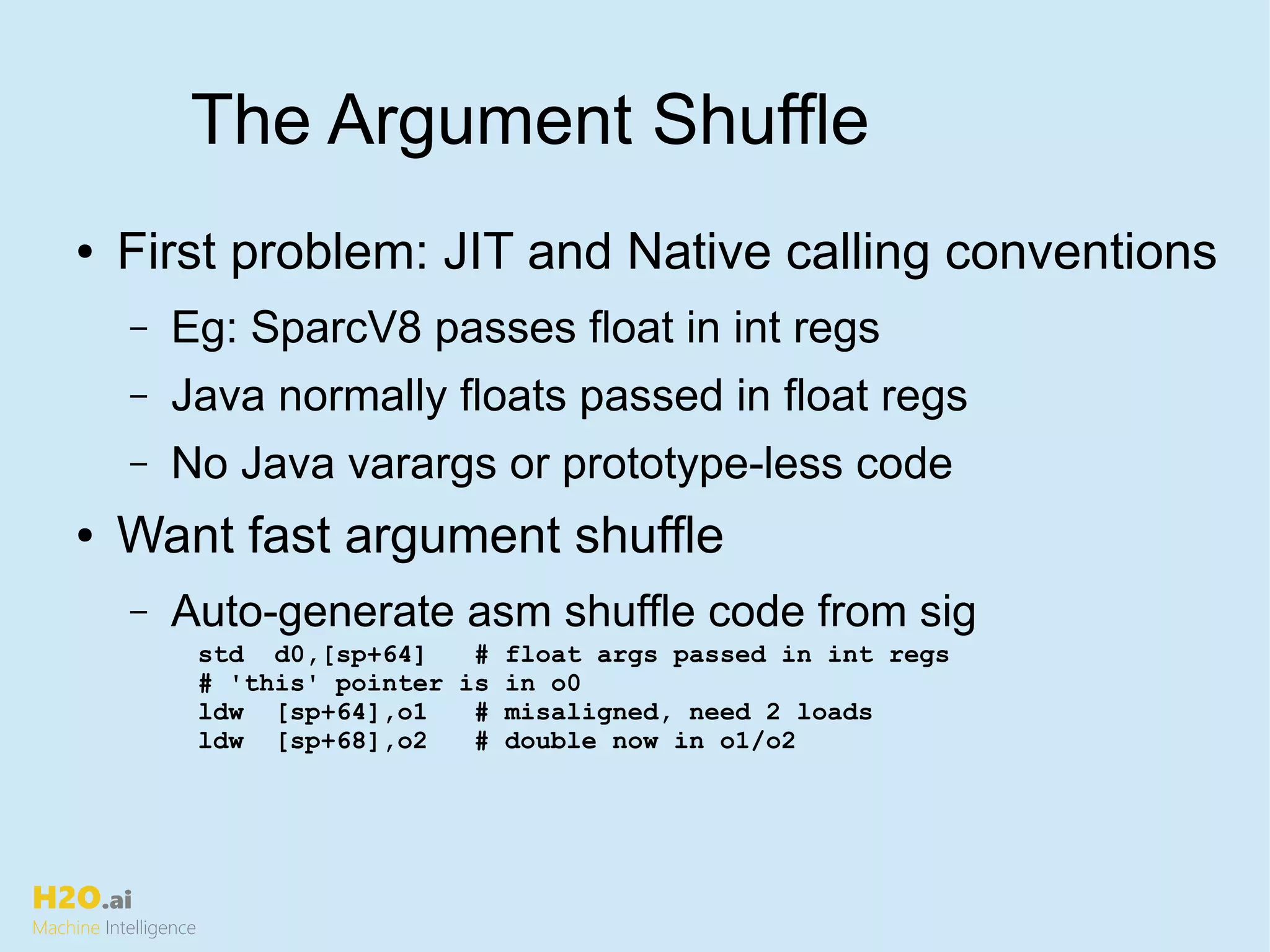 The Argument Shuffle

• First problem: JIT and Native calling conventions
  – Eg: SparcV8 passes float in int regs
  – Java normally floats passed in float regs
  – No Java varargs or prototype-less code
• Want fast argument shuffle
  – Auto-generate asm shuffle code from sig

std  d0,[sp+64]   # float args passed in int regs
# 'this' pointer is in o0
ldw  [sp+64],o1   # misaligned, need 2 loads
ldw  [sp+68],o2   # double now in o1/o2

H2O.ai
Machine Intelligence